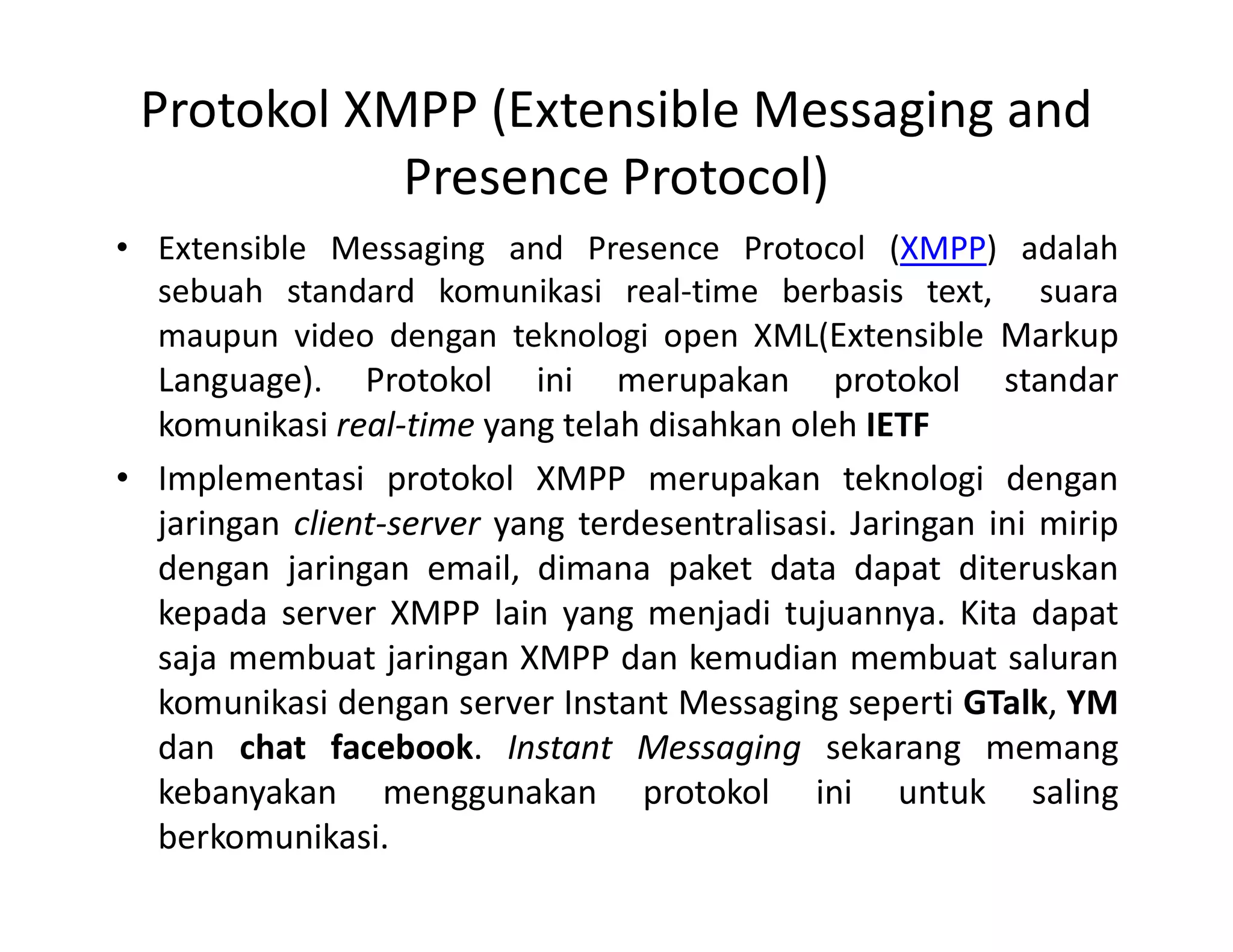 Protokol XMPP (Extensible Messaging and Presence Protocol)

• Extensible Messaging and Presence Protocol (XMPP) adalah sebuah standard komunikasi real-time berbasis text, suara maupun video dengan teknologi open XML(Extensible Markup Language). Protokol ini merupakan protokol standar komunikasi real-time yang telah disahkan oleh IETF

• Implementasi protokol XMPP merupakan teknologi dengan jaringan client-server yang terdesentralisasi. Jaringan ini mirip dengan jaringan email, dimana paket data dapat diteruskan kepada server XMPP lain yang menjadi tujuannya. Kita dapat saja membuat jaringan XMPP dan kemudian membuat saluran komunikasi dengan server Instant Messaging seperti GTalk, YM dan chat facebook. Instant Messaging sekarang memang kebanyakan menggunakan protokol ini untuk saling berkomunikasi.